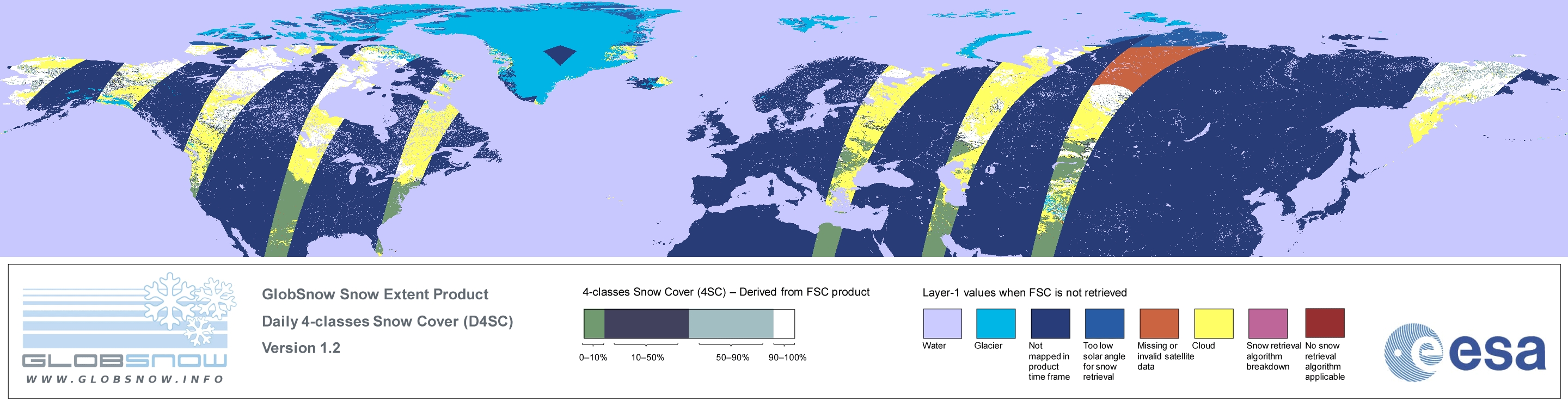 GLOBSNOW
WWW.GLOBSNOW.INFO

GlobSnow Snow Extent Product
Daily 4-classes Snow Cover (D4SC)
Version 1.2

4-classes Snow Cover (4SC) – Derived from FSC product

0–10%
10–50%
50–90%
90–100%

Layer-1 values when FSC is not retrieved

Water
Glacier
Not mapped in product time frame
Too low solar angle for snow retrieval
Missing or invalid satellite data
Cloud
Snow retrieval algorithm breakdown
No snow retrieval algorithm applicable

esa